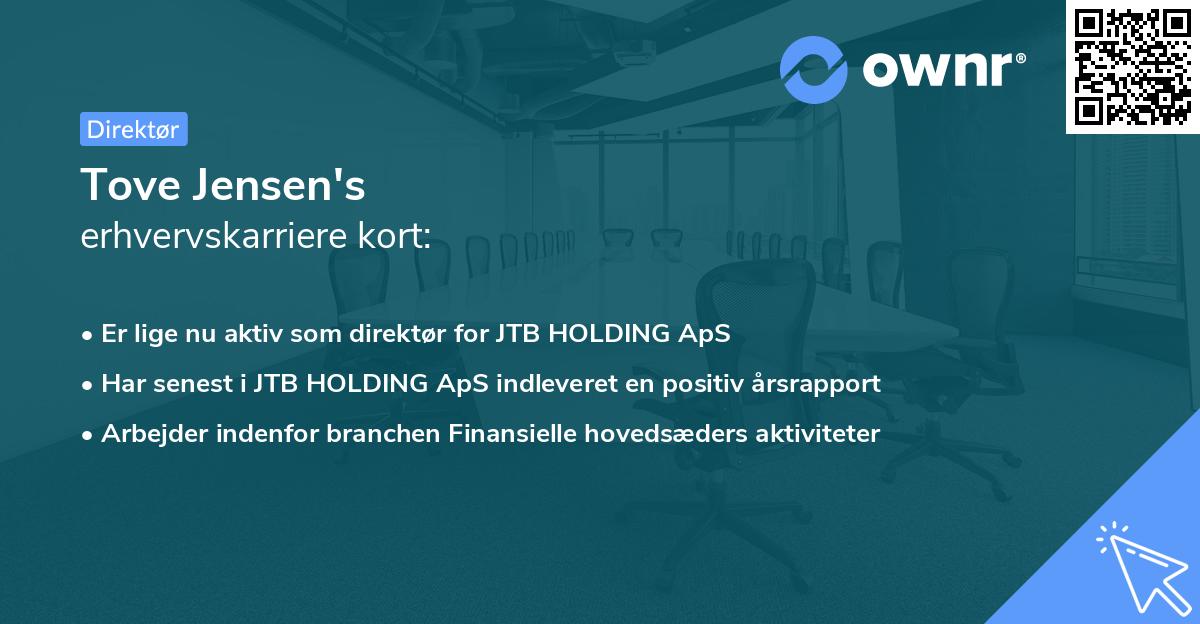 ownr®

Direktør

Tove Jensen's
erhvervskarriere kort:

• Er lige nu aktiv som direktør for JTB HOLDING ApS
• Har senest i JTB HOLDING ApS indleveret en positiv årsrapport
• Arbejder indenfor branchen Finansielle hovedsæders aktiviteter